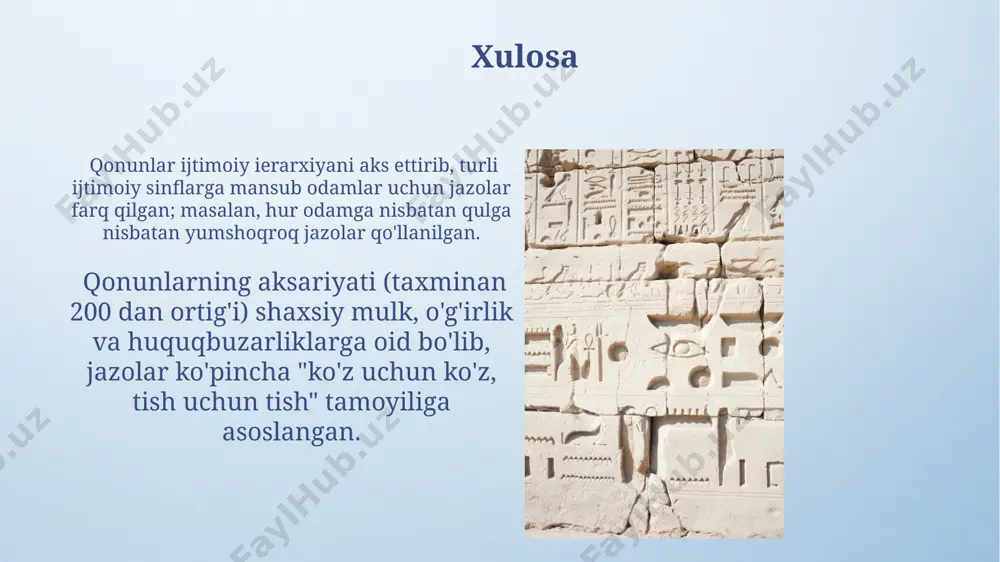 Xulosa

Qonunlar ijtimoiy ierarxiyani aks ettirib, turli ijtimoiy sinflarga mansub odamlar uchun jazolar farq qilgan; masalan, hur odamga nisbatan qulga nisbatan yumshoqroq jazolar qo'llanilgan.

Qonunlarning aksariyati (taxminan 200 dan ortig'i) shaxsiy mulk, o'g'irlik va huquqbuzarliklarga oid bo'lib, jazolar ko'pincha "ko'z uchun ko'z, tish uchun tish" tamoyiliga asoslangan.

FaylHub.uz FaylHub.uz FaylHub.uz FaylHub.uz FaylHub.uz FaylHub.uz